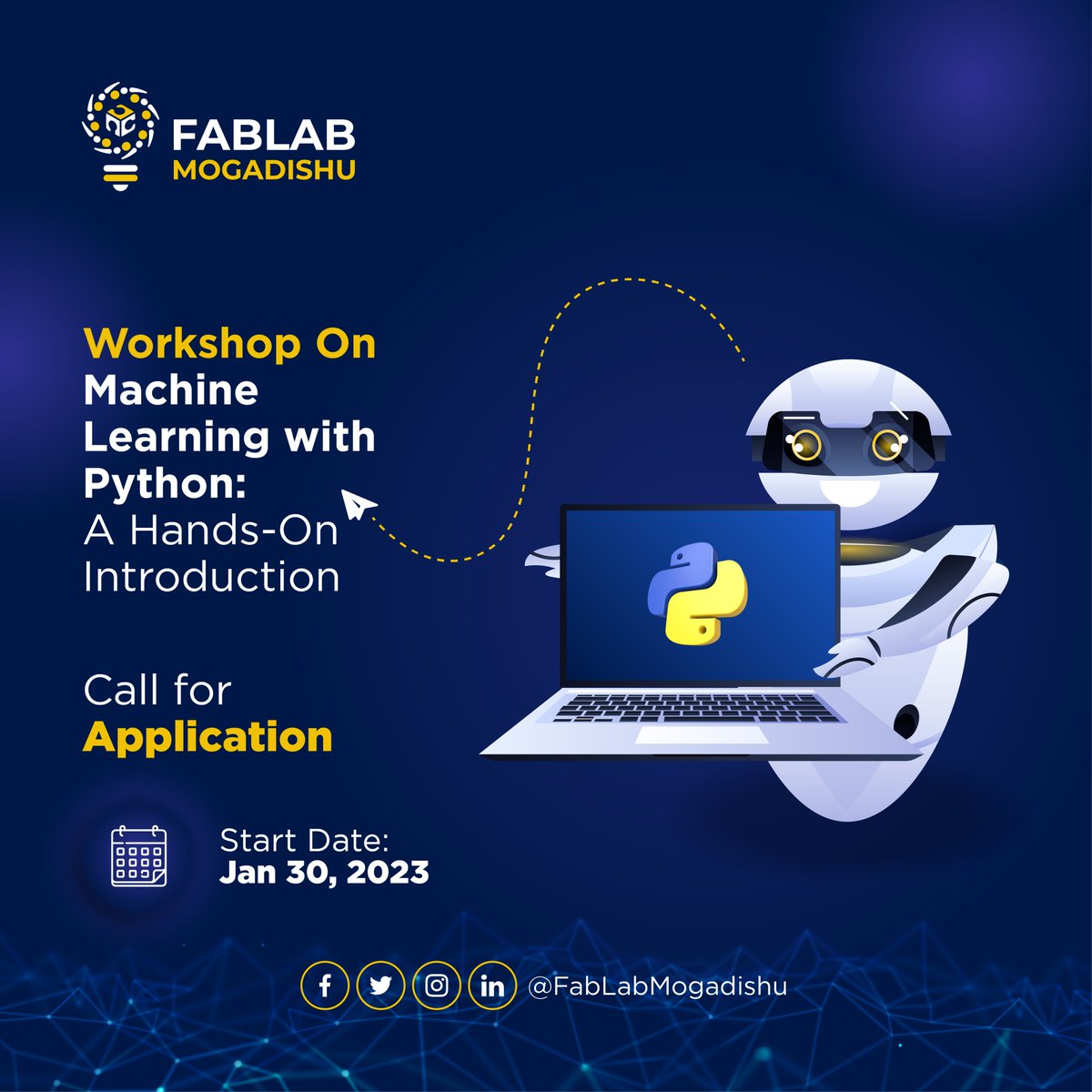 FABLAB
MOGADISHU

Workshop On Machine Learning with Python: A Hands-On Introduction

Call for Application

Start Date:
Jan 30, 2023

@FabLabMogadishu